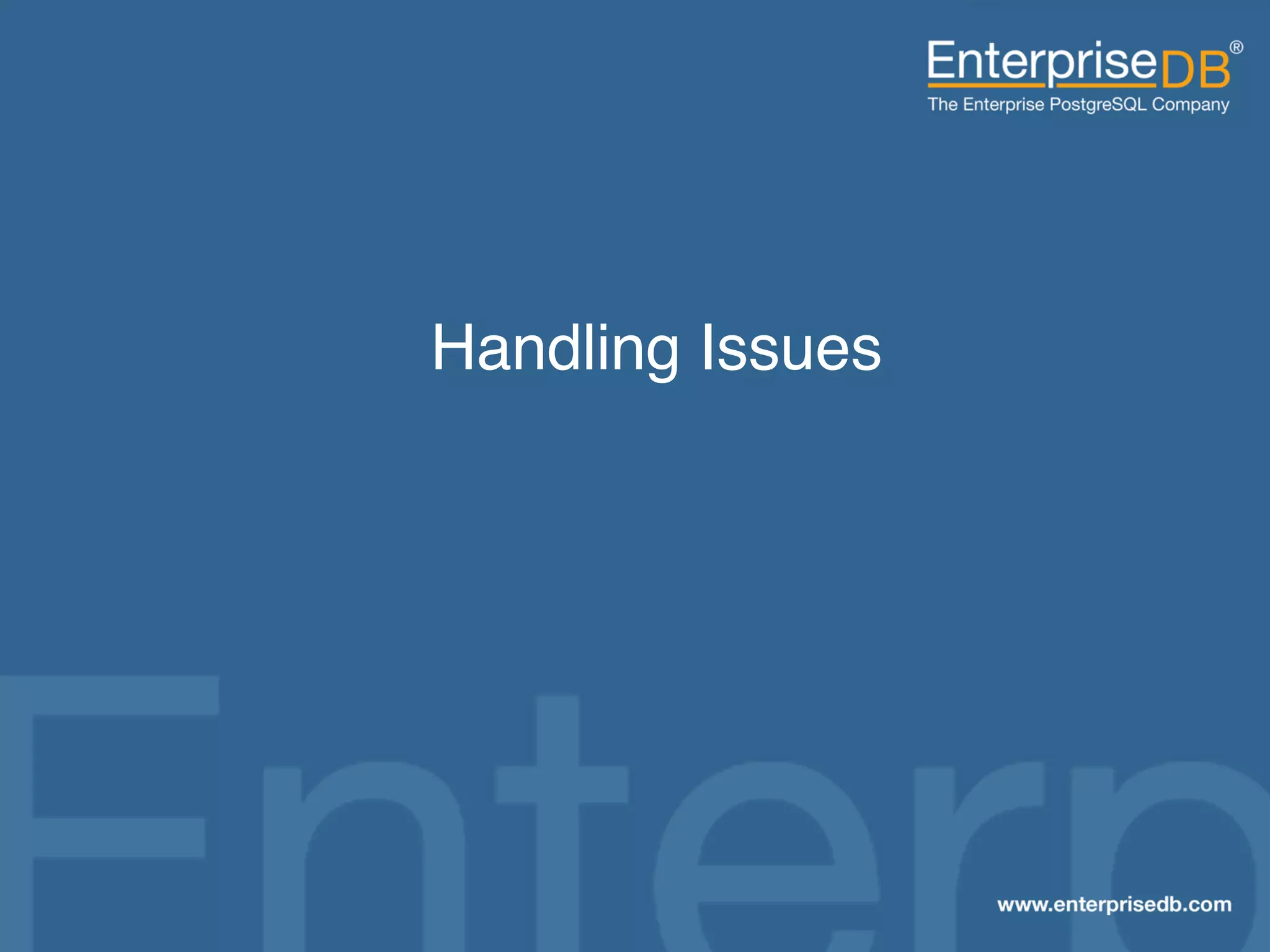 EnterpriseDB®
The Enterprise PostgreSQL Company

Handling Issues

Enterp

www.enterprisedb.com